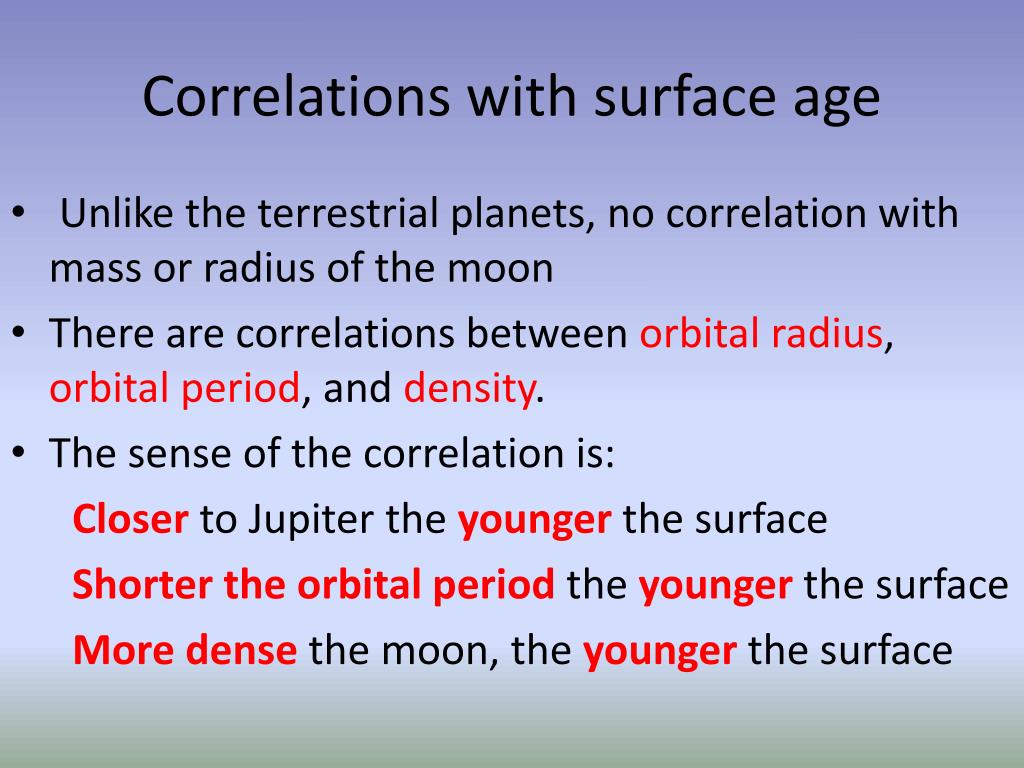 Correlations with surface age

• Unlike the terrestrial planets, no correlation with mass or radius of the moon

• There are correlations between orbital radius, orbital period, and density.

• The sense of the correlation is:

Closer to Jupiter the younger the surface

Shorter the orbital period the younger the surface

More dense the moon, the younger the surface